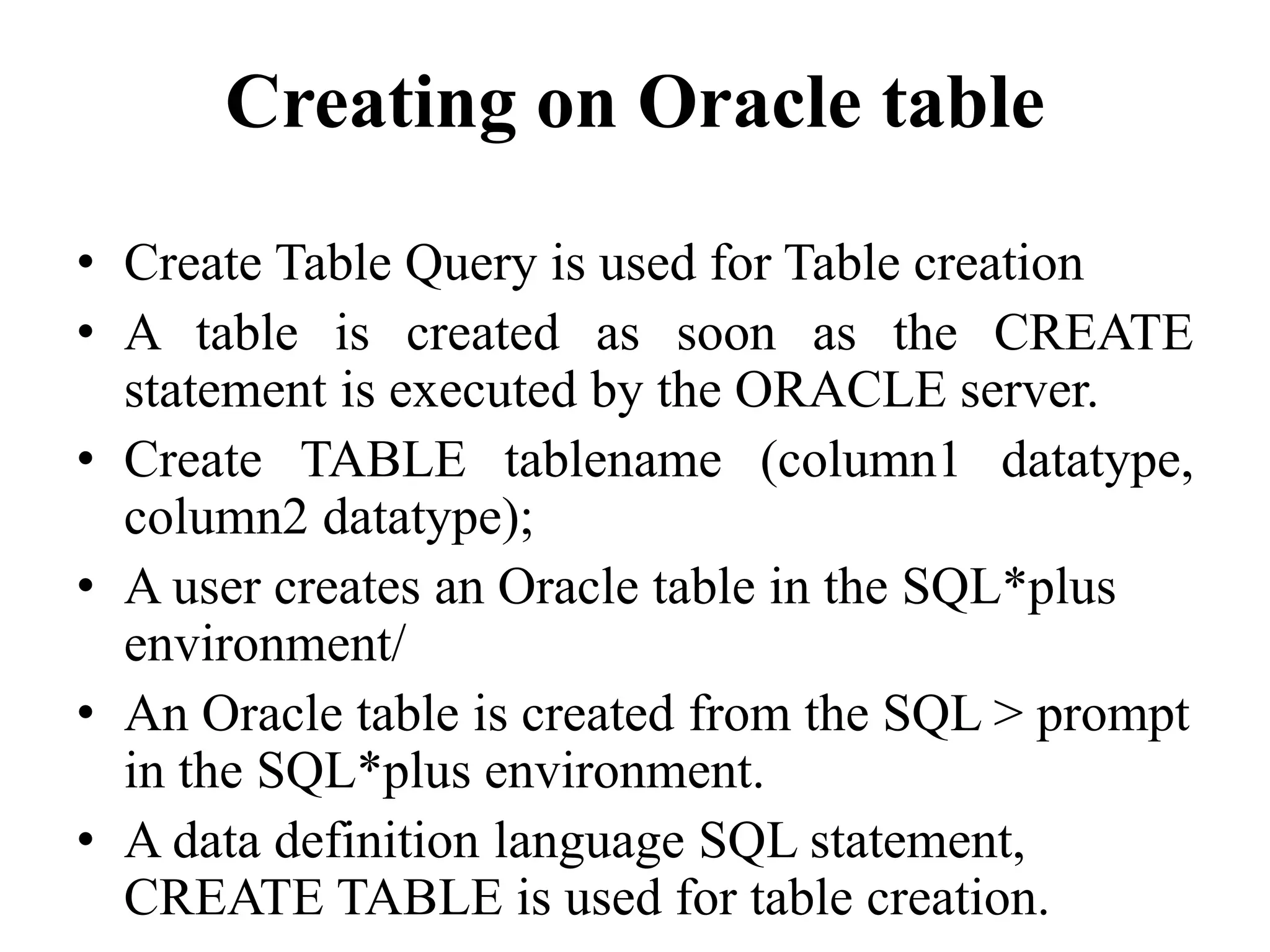 Creating on Oracle table

• Create Table Query is used for Table creation
• A table is created as soon as the CREATE statement is executed by the ORACLE server.
• Create TABLE tablename (column1 datatype, column2 datatype);
• A user creates an Oracle table in the SQL*plus environment/
• An Oracle table is created from the SQL > prompt in the SQL*plus environment.
• A data definition language SQL statement, CREATE TABLE is used for table creation.